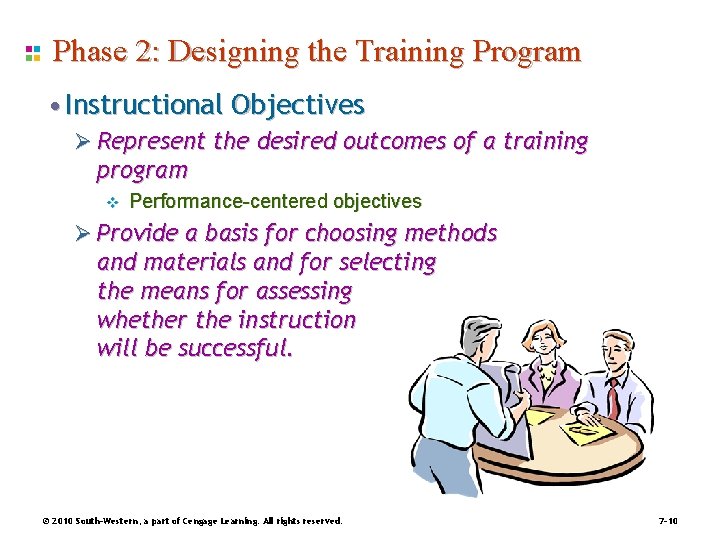 Phase 2: Designing the Training Program

• Instructional Objectives

➢ Represent the desired outcomes of a training program

❖ Performance-centered objectives

➢ Provide a basis for choosing methods and materials and for selecting the means for assessing whether the instruction will be successful.

© 2010 South-Western, a part of Cengage Learning. All rights reserved.

7–10